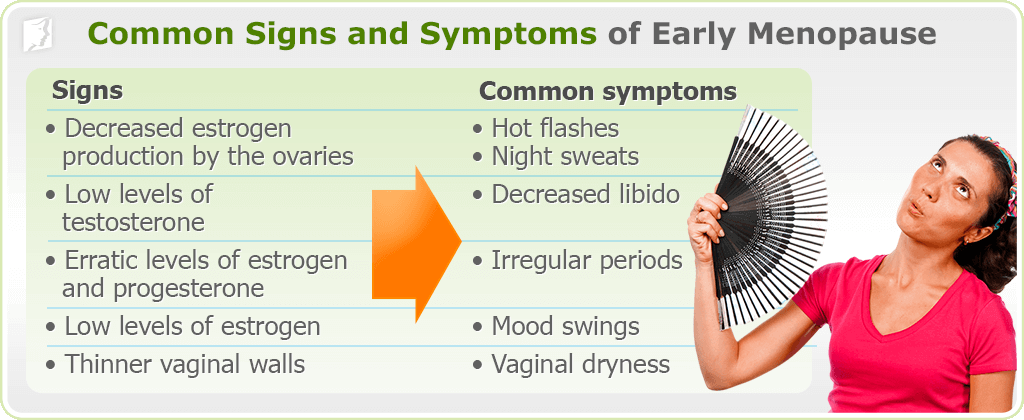 Common Signs and Symptoms of Early Menopause

| Signs | Common symptoms |
|---|---|
| • Decreased estrogen production by the ovaries | • Hot flashes • Night sweats |
| • Low levels of testosterone | • Decreased libido |
| • Erratic levels of estrogen and progesterone | • Irregular periods |
| • Low levels of estrogen | • Mood swings |
| • Thinner vaginal walls | • Vaginal dryness |